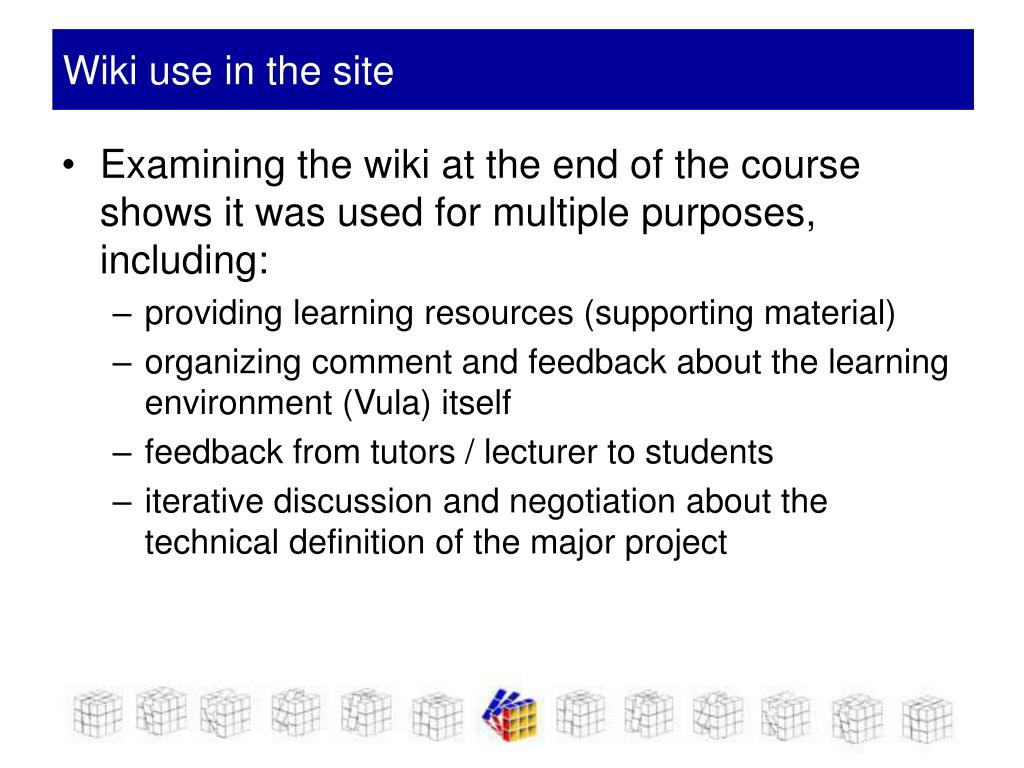 Wiki use in the site

• Examining the wiki at the end of the course shows it was used for multiple purposes, including:

– providing learning resources (supporting material)

– organizing comment and feedback about the learning environment (Vula) itself

– feedback from tutors / lecturer to students

– iterative discussion and negotiation about the technical definition of the major project